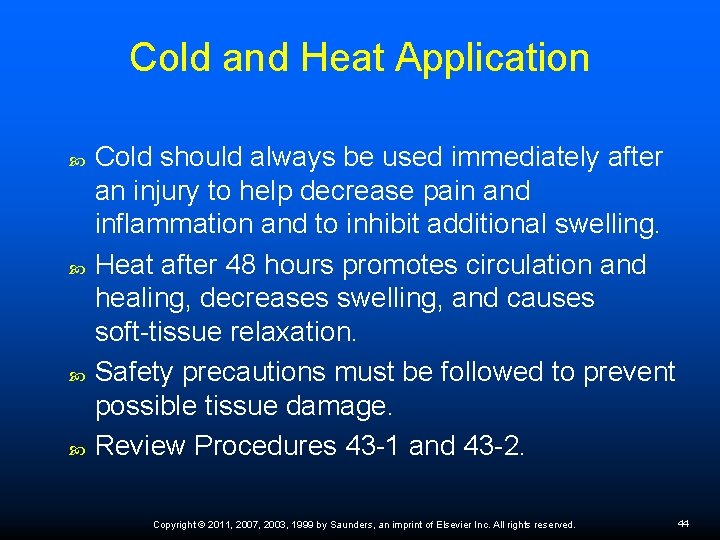 Cold and Heat Application

Cold should always be used immediately after an injury to help decrease pain and inflammation and to inhibit additional swelling.

Heat after 48 hours promotes circulation and healing, decreases swelling, and causes soft-tissue relaxation.

Safety precautions must be followed to prevent possible tissue damage.

Review Procedures 43-1 and 43-2.

Copyright © 2011, 2007, 2003, 1999 by Saunders, an imprint of Elsevier Inc. All rights reserved.

44